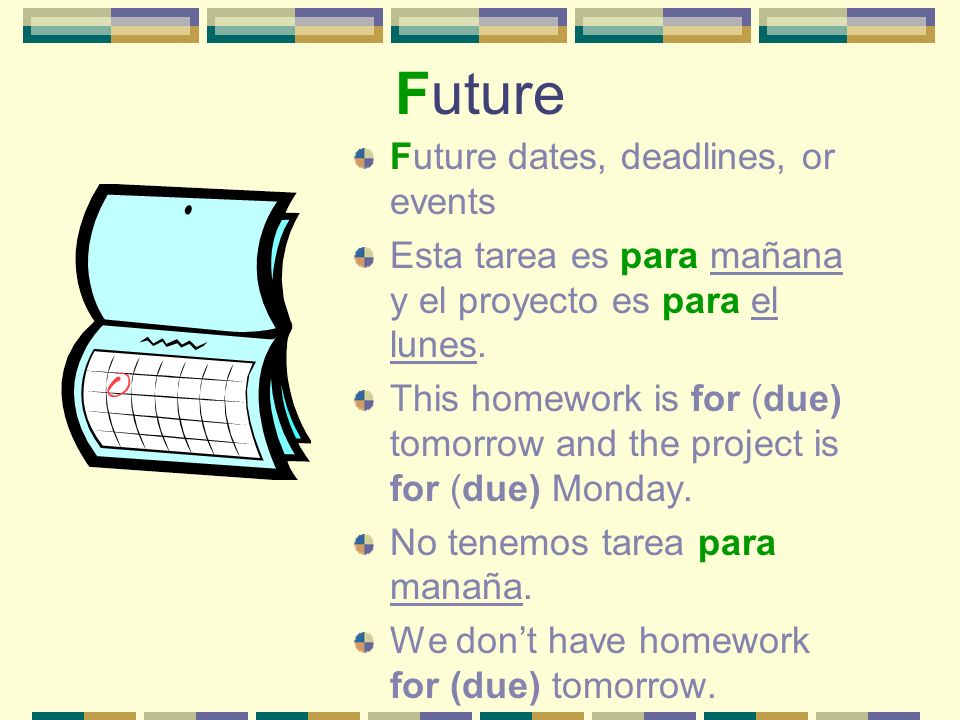 Future

Future dates, deadlines, or events

Esta tarea es para mañana y el proyecto es para el lunes.

This homework is for (due) tomorrow and the project is for (due) Monday.

No tenemos tarea para manaña.

We don't have homework for (due) tomorrow.